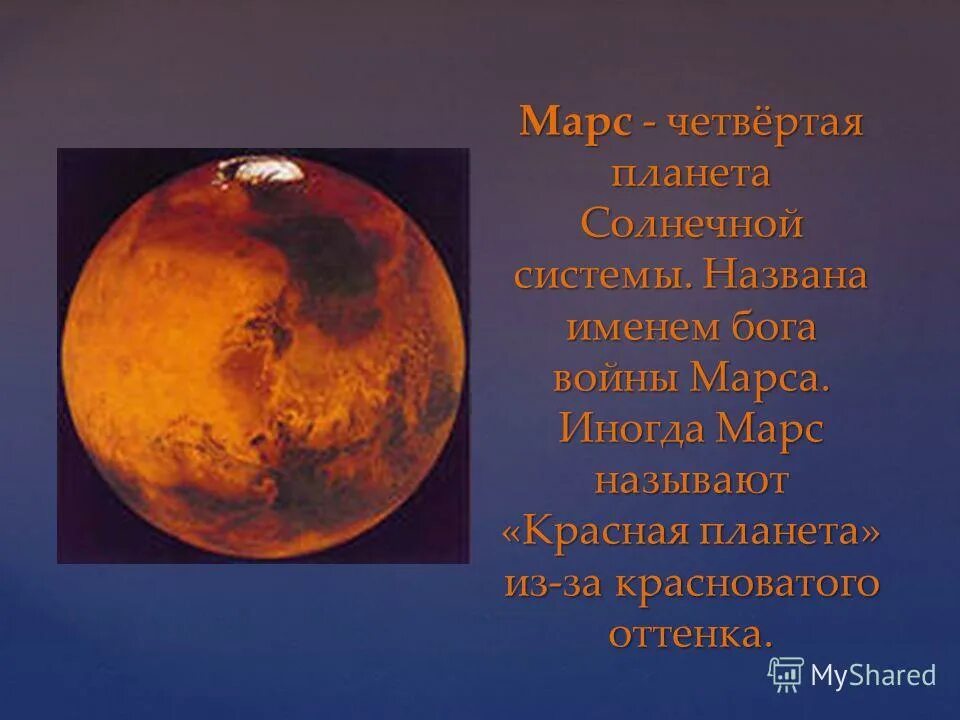 Марс - четвёртая планета Солнечной системы. Названа именем бога войны Марса. Иногда Марс называют «Красная планета» из-за красноватого оттенка.

MyShared